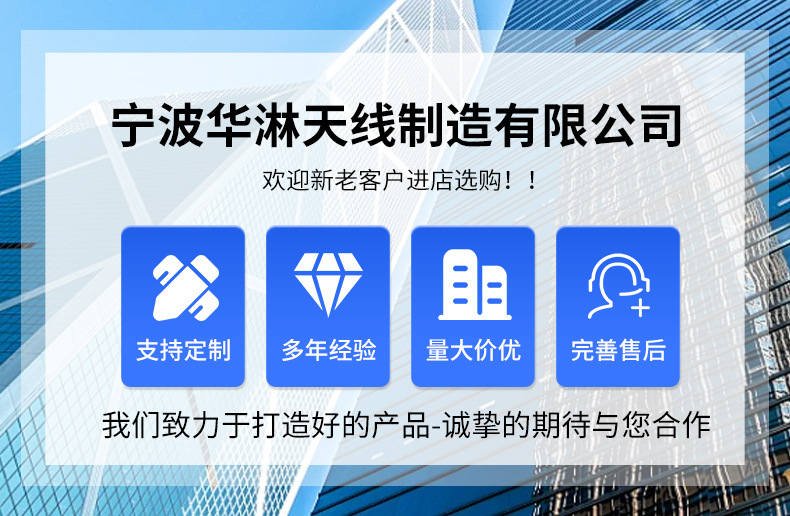 宁波华淋天线制造有限公司

欢迎新老客户进店选购！！

支持定制

多年经验

量大价优

完善售后

我们致力于打造好的产品-诚挚的期待与您合作